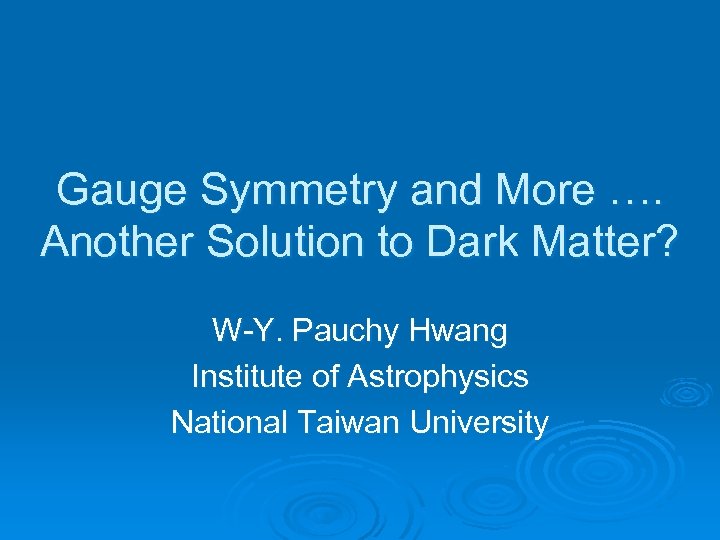 Gauge Symmetry and More ….
Another Solution to Dark Matter?

W-Y. Pauchy Hwang
Institute of Astrophysics
National Taiwan University